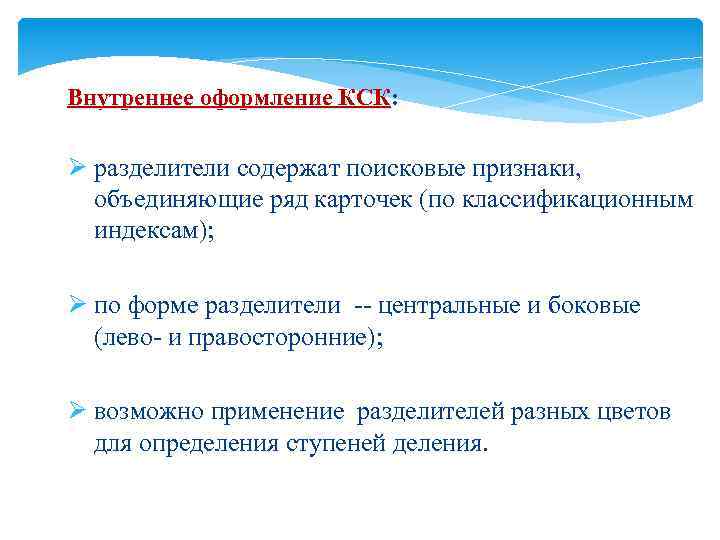 Внутреннее оформление КСК:

➢ разделители содержат поисковые признаки, объединяющие ряд карточек (по классификационным индексам);

➢ по форме разделители -- центральные и боковые (лево- и правосторонние);

➢ возможно применение разделителей разных цветов для определения ступеней деления.